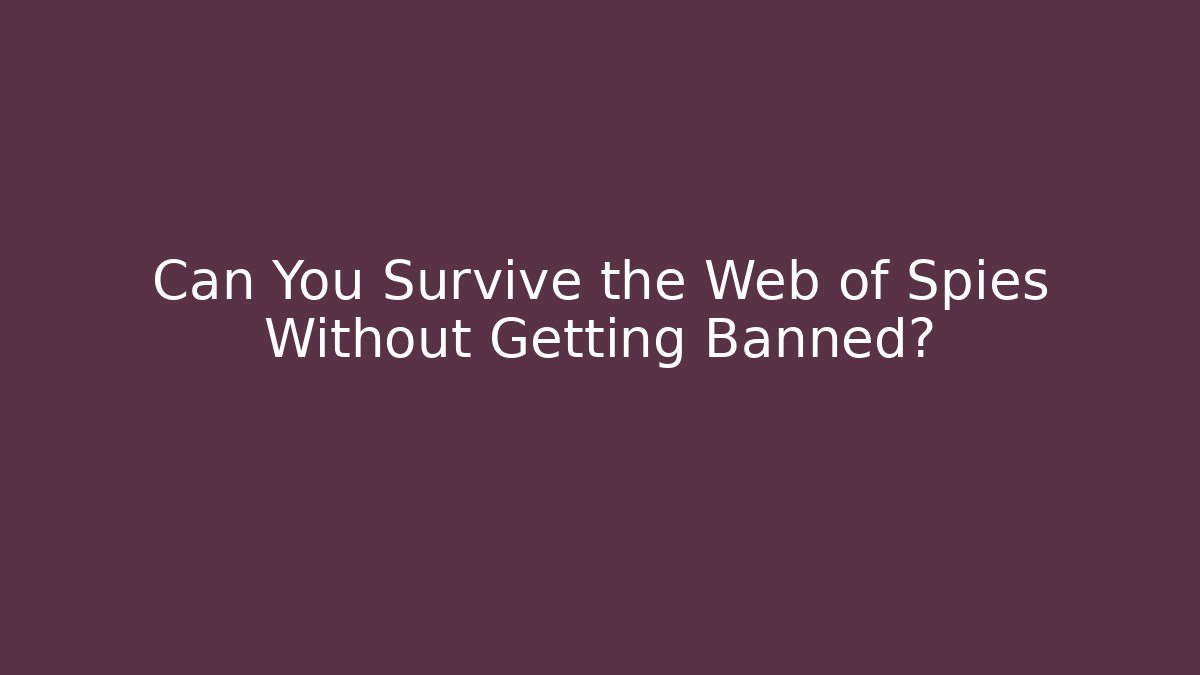 Can You Survive the Web of Spies Without Getting Banned?